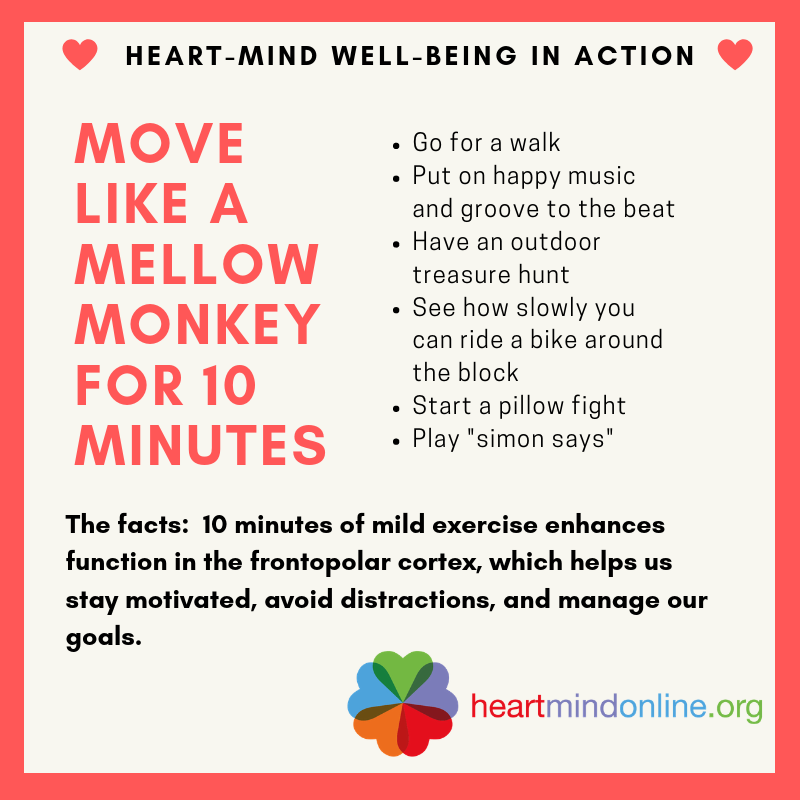 HEART-MIND WELL-BEING IN ACTION

MOVE LIKE A MELLOW MONKEY FOR 10 MINUTES

- Go for a walk
- Put on happy music and groove to the beat
- Have an outdoor treasure hunt
- See how slowly you can ride a bike around the block
- Start a pillow fight
- Play "simon says"

The facts: 10 minutes of mild exercise enhances function in the frontopolar cortex, which helps us stay motivated, avoid distractions, and manage our goals.

heartmindonline.org